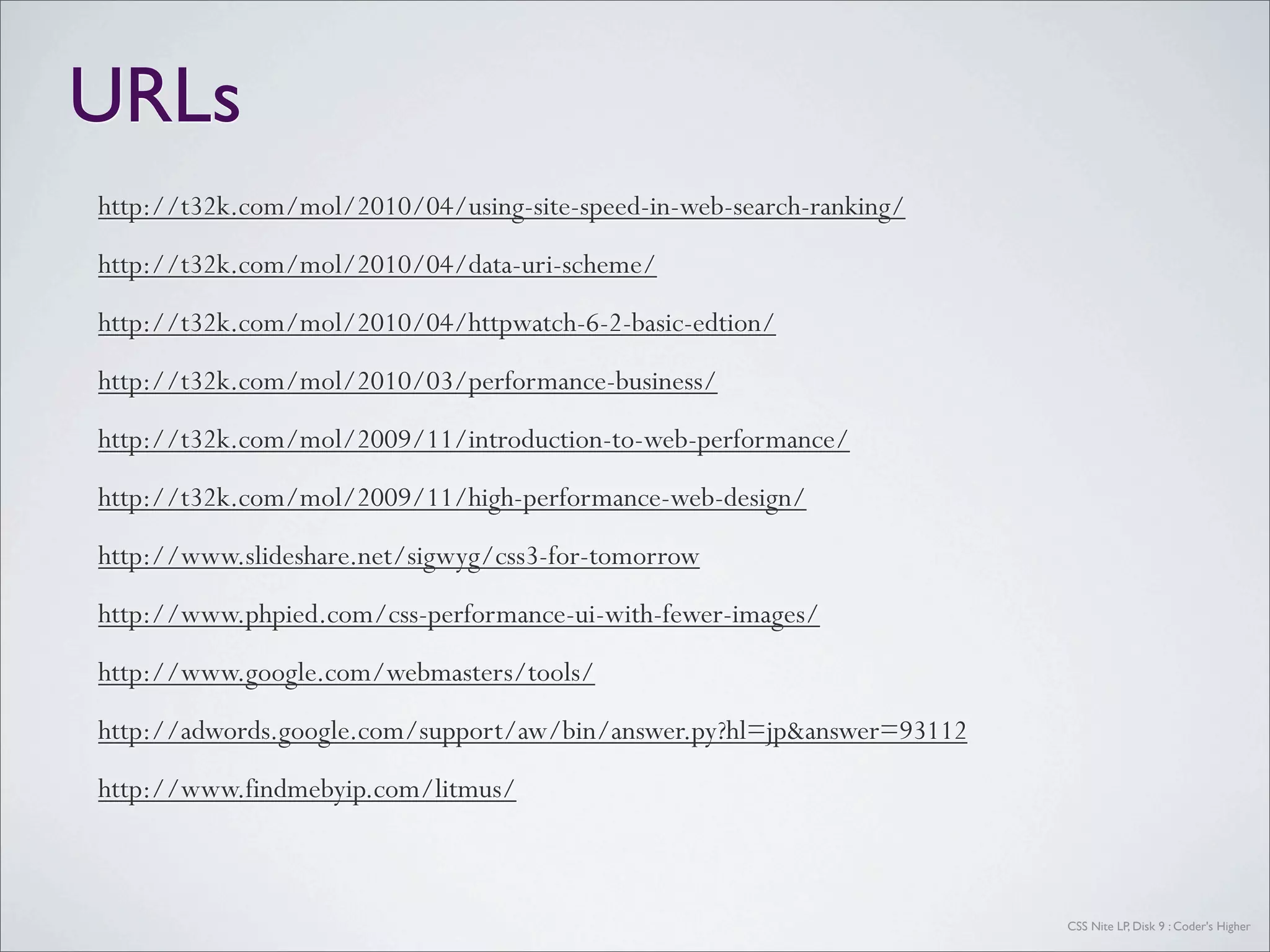 URLs

http://t32k.com/mol/2010/04/using-site-speed-in-web-search-ranking/

http://t32k.com/mol/2010/04/data-uri-scheme/

http://t32k.com/mol/2010/04/httpwatch-6-2-basic-edtion/

http://t32k.com/mol/2010/03/performance-business/

http://t32k.com/mol/2009/11/introduction-to-web-performance/

http://t32k.com/mol/2009/11/high-performance-web-design/

http://www.slideshare.net/sigwyg/css3-for-tomorrow

http://www.phpied.com/css-performance-ui-with-fewer-images/

http://www.google.com/webmasters/tools/

http://adwords.google.com/support/aw/bin/answer.py?hl=jp&answer=93112

http://www.findmebyip.com/litmus/

CSS Nite LP, Disk 9 : Coder's Higher